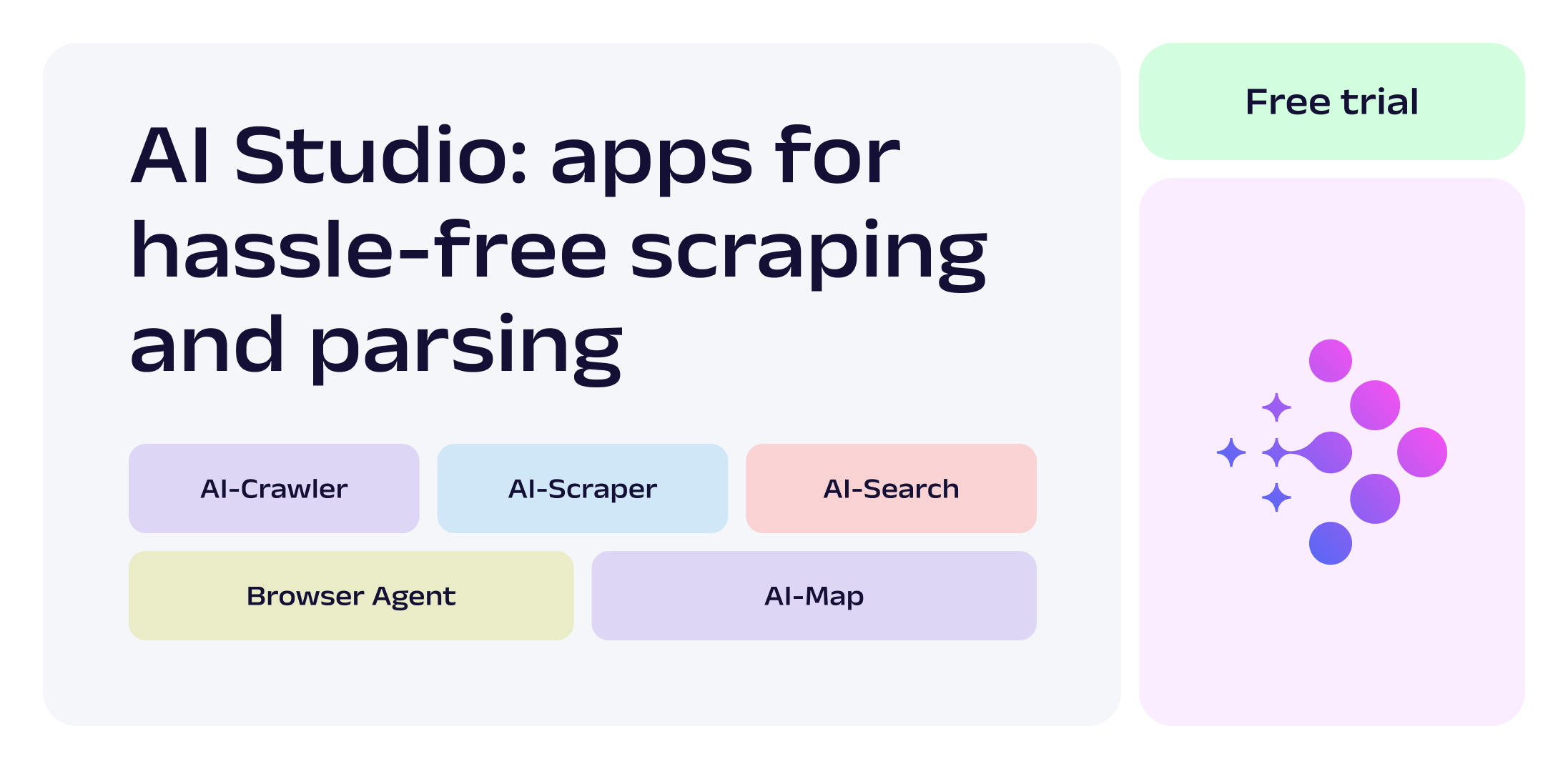 AI Studio: apps for hassle-free scraping and parsing

AI-Crawler

AI-Scraper

AI-Search

Browser Agent

AI-Map

Free trial